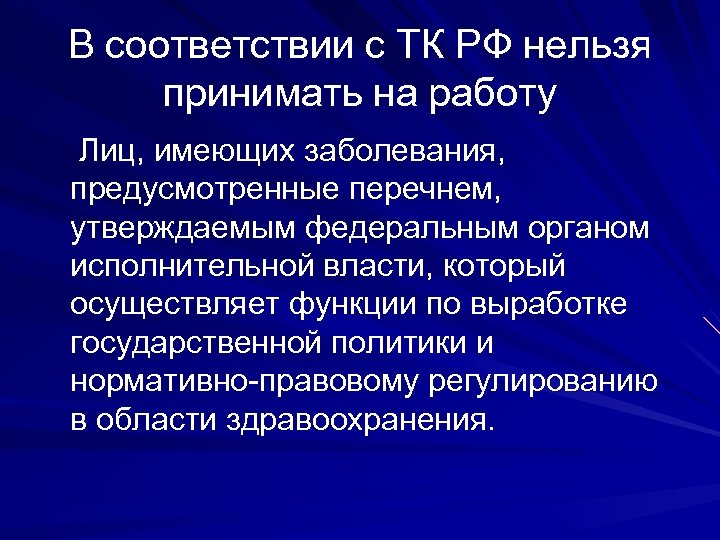 В соответствии с ТК РФ нельзя принимать на работу

Лиц, имеющих заболевания, предусмотренные перечнем, утверждаемым федеральным органом исполнительной власти, который осуществляет функции по выработке государственной политики и нормативно-правовому регулированию в области здравоохранения.